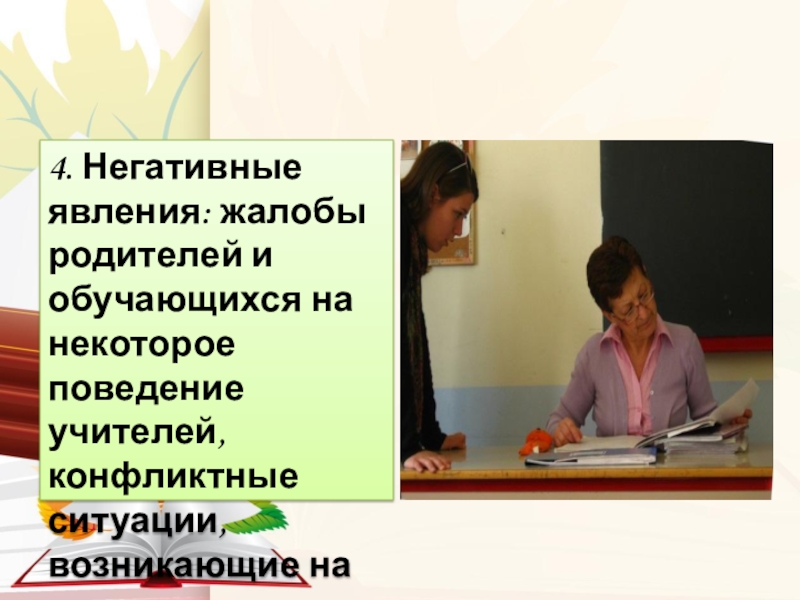 4. Негативные явления: жалобы родителей и обучающихся на некоторое поведение учителей, конфликтные ситуации, возникающие на